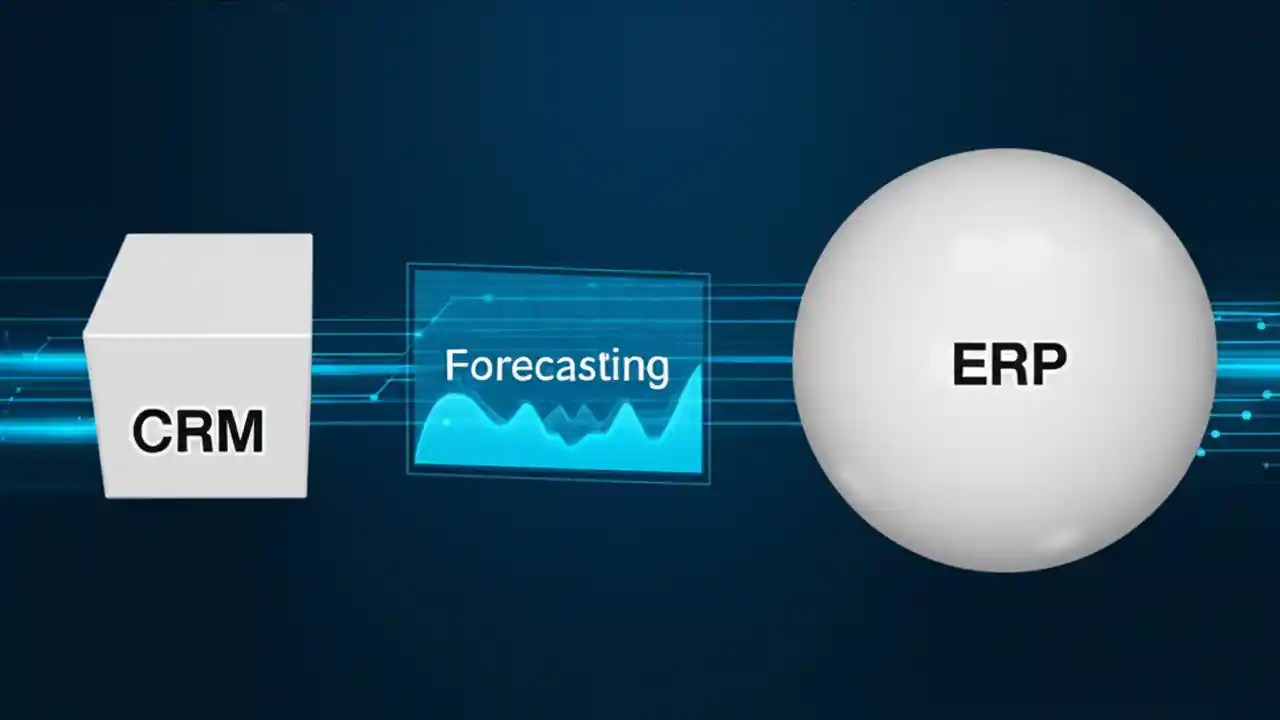 CRM

Forecasting

ERP